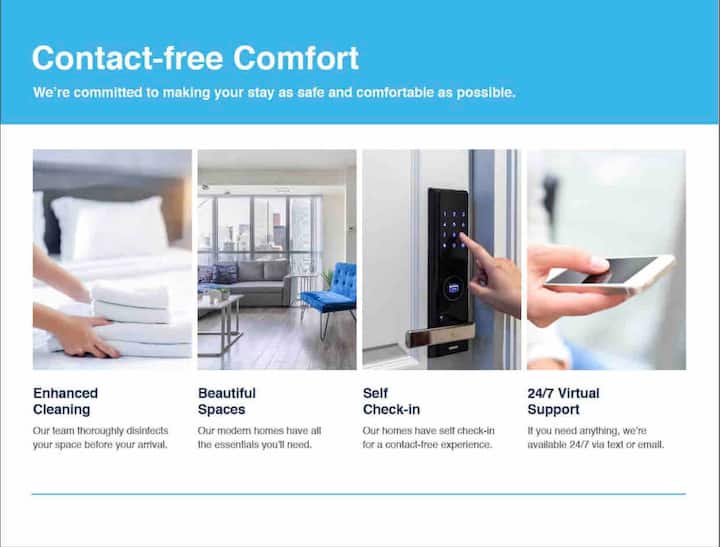 Contact-free Comfort

We're committed to making your stay as safe and comfortable as possible.

Enhanced Cleaning

Our team thoroughly disinfects your space before your arrival.

Beautiful Spaces

Our modern homes have all the essentials you'll need.

Self Check-in

Our homes have self check-in for a contact-free experience.

24/7 Virtual Support

If you need anything, we're available 24/7 via text or email.